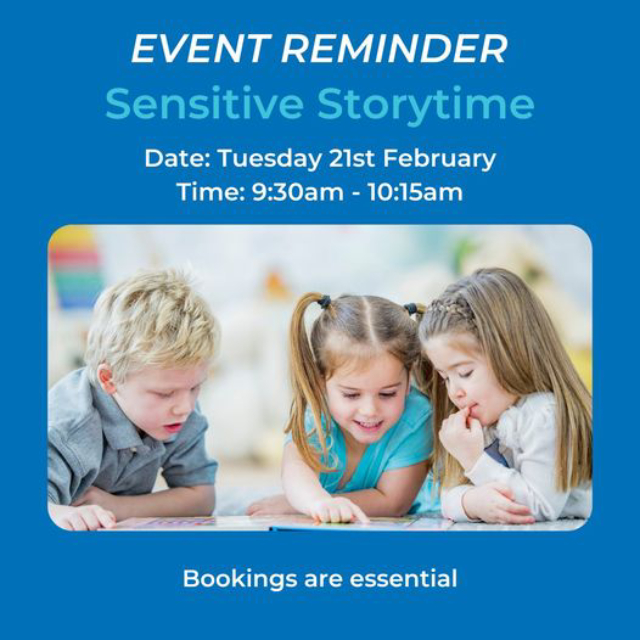 EVENT REMINDER

Sensitive Storytime

Date: Tuesday 21st February

Time: 9:30am - 10:15am

Bookings are essential